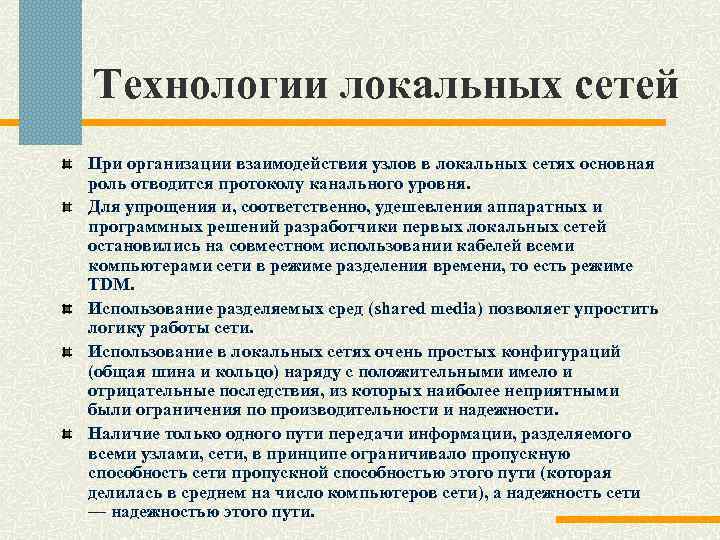 Технологии локальных сетей

При организации взаимодействия узлов в локальных сетях основная роль отводится протоколу канального уровня.

Для упрощения и, соответственно, удешевления аппаратных и программных решений разработчики первых локальных сетей остановились на совместном использовании кабелей всеми компьютерами сети в режиме разделения времени, то есть режиме TDM.

Использование разделяемых сред (shared media) позволяет упростить логику работы сети.

Использование в локальных сетях очень простых конфигураций (общая шина и кольцо) наряду с положительными имело и отрицательные последствия, из которых наиболее неприятными были ограничения по производительности и надежности.

Наличие только одного пути передачи информации, разделяемого всеми узлами, сети, в принципе ограничивало пропускную способность сети пропускной способностью этого пути (которая делилась в среднем на число компьютеров сети), а надежность сети — надежностью этого пути.